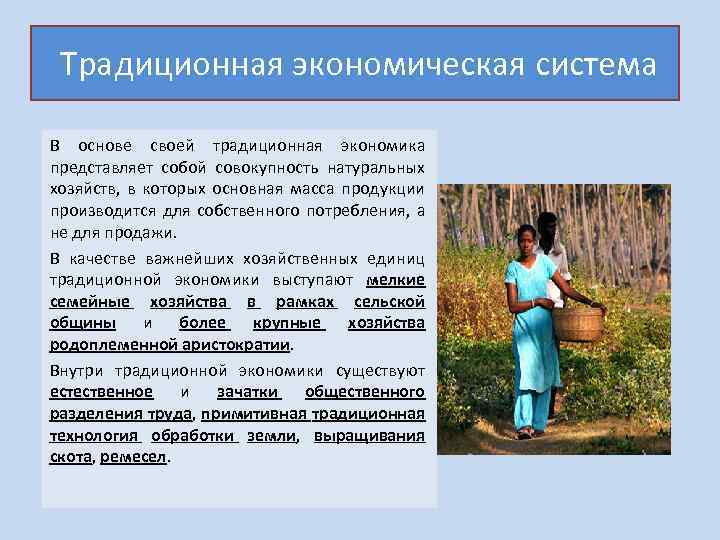 Традиционная экономическая система

В основе своей традиционная экономика представляет собой совокупность натуральных хозяйств, в которых основная масса продукции производится для собственного потребления, а не для продажи.

В качестве важнейших хозяйственных единиц традиционной экономики выступают мелкие семейные хозяйства в рамках сельской общины и более крупные хозяйства родоплеменной аристократии.

Внутри традиционной экономики существуют естественное и зачатки общественного разделения труда, примитивная традиционная технология обработки земли, выращивания скота, ремесел.